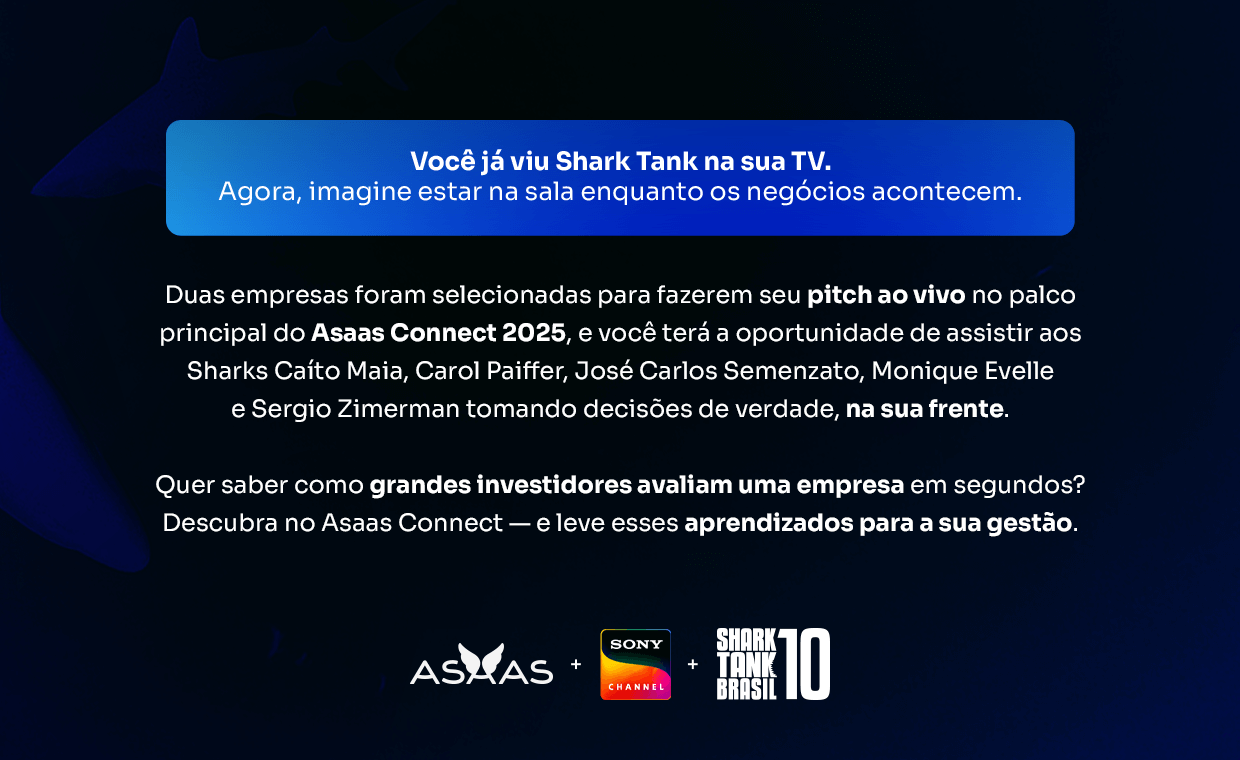 Você já viu Shark Tank na sua TV.
Agora, imagine estar na sala enquanto os negócios acontecem.

Duas empresas foram selecionadas para fazerem seu pitch ao vivo no palco principal do Asaas Connect 2025, e você terá a oportunidade de assistir aos Sharks Caíto Maia, Carol Paiffer, José Carlos Semenzato, Monique Evelle e Sergio Zimerman tomando decisões de verdade, na sua frente.

Quer saber como grandes investidores avaliam uma empresa em segundos? Descubra no Asaas Connect — e leve esses aprendizados para a sua gestão.

ASAAS + SONY CHANNEL + SHARK TANK BRASIL 10